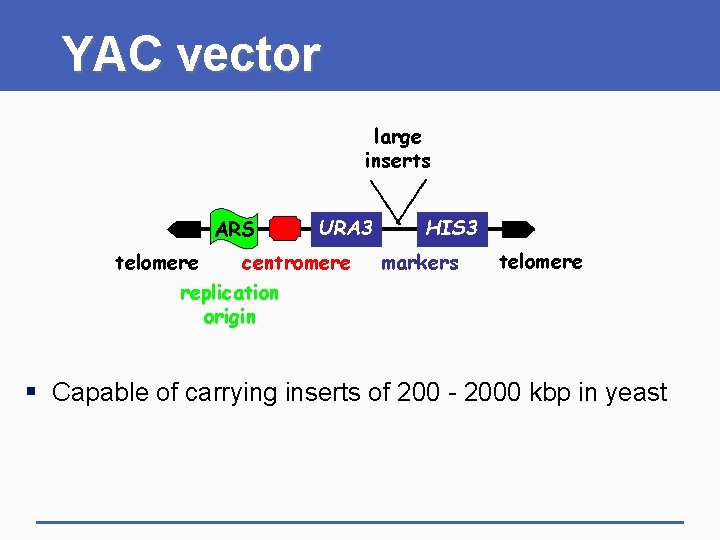 YAC vector

large inserts

ARS

URA3

HIS3

telomere

centromere

markers

telomere

replication origin

▪ Capable of carrying inserts of 200 - 2000 kbp in yeast